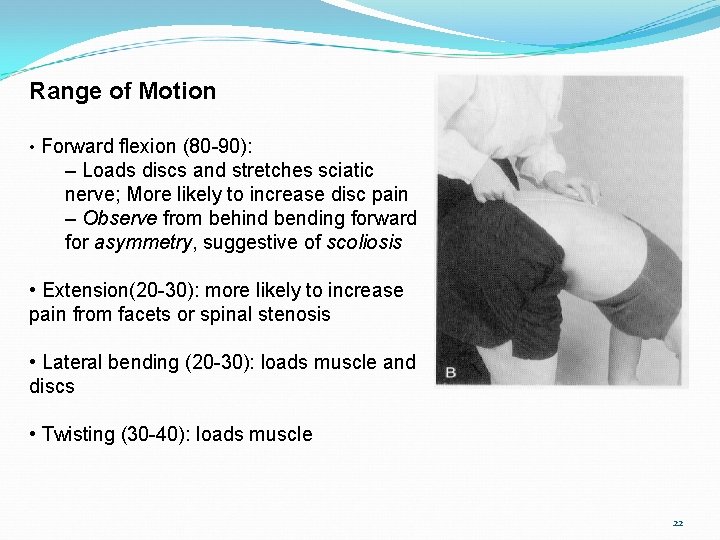 Range of Motion

• Forward flexion (80-90):
– Loads discs and stretches sciatic nerve; More likely to increase disc pain
– Observe from behind bending forward for asymmetry, suggestive of scoliosis

• Extension(20-30): more likely to increase pain from facets or spinal stenosis

• Lateral bending (20-30): loads muscle and discs

• Twisting (30-40): loads muscle

B

22